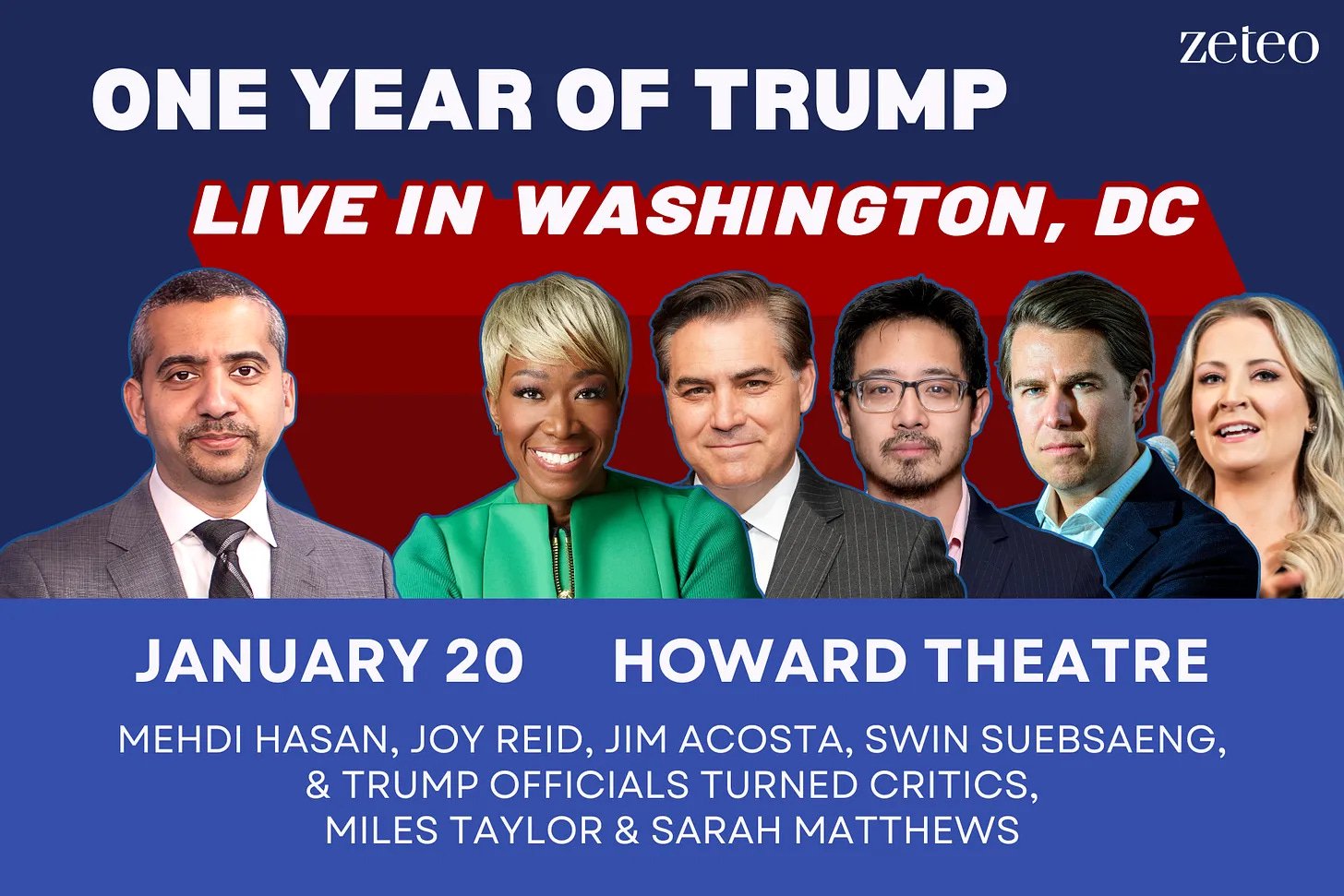 zeteo

ONE YEAR OF TRUMP

LIVE IN WASHINGTON, DC

JANUARY 20     HOWARD THEATRE

MEHDI HASAN, JOY REID, JIM ACOSTA, SWIN SUEBSAENG, & TRUMP OFFICIALS TURNED CRITICS, MILES TAYLOR & SARAH MATTHEWS